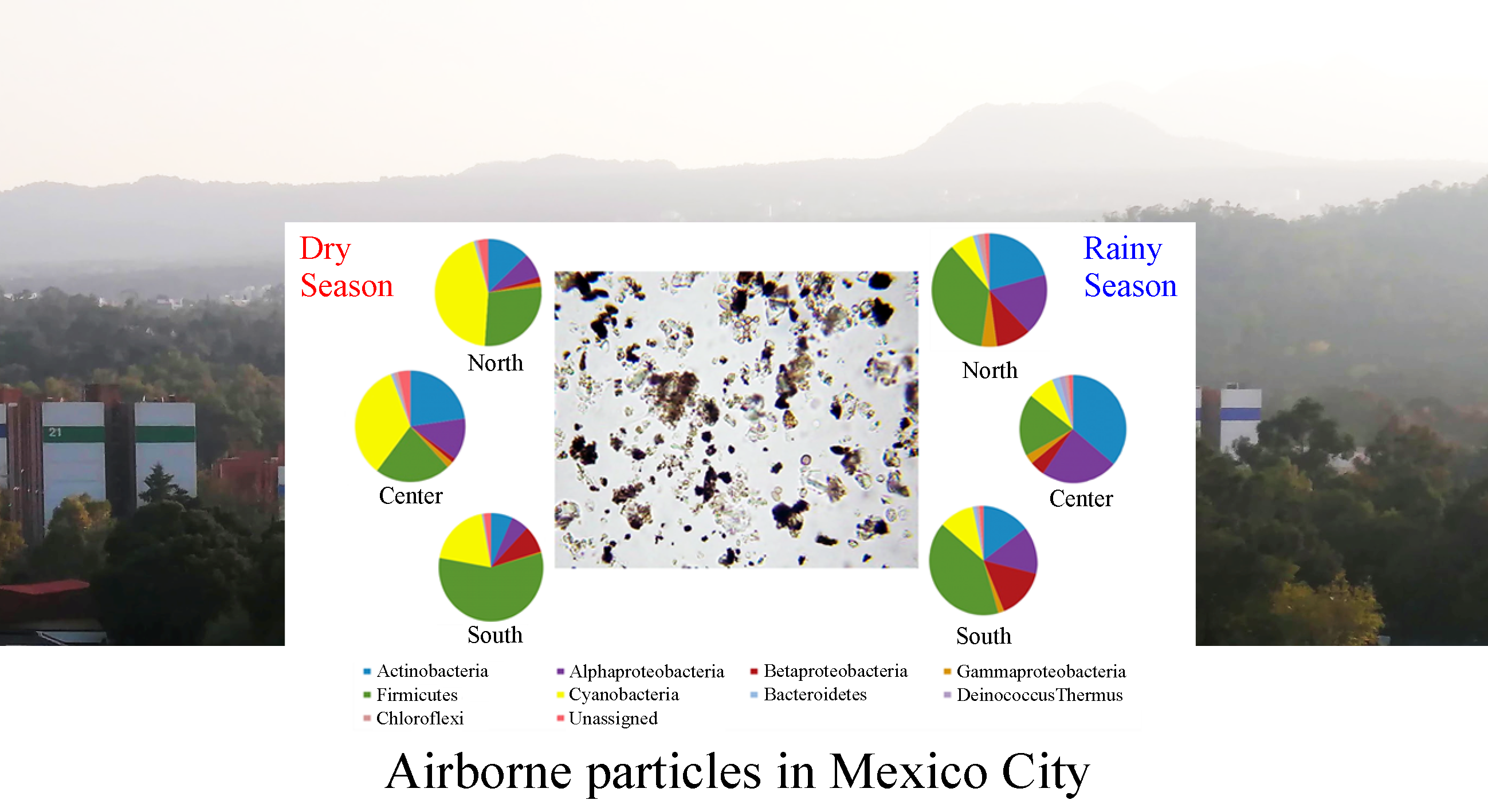 Dry Season

North

Center

South

Rainy Season

North

Center

South

21

Actinobacteria
Alphaproteobacteria
Betaproteobacteria
Gammaproteobacteria
Firmicutes
Cyanobacteria
Bacteroidetes
DeinococcusThermus
Chloroflexi
Unassigned

Airborne particles in Mexico City